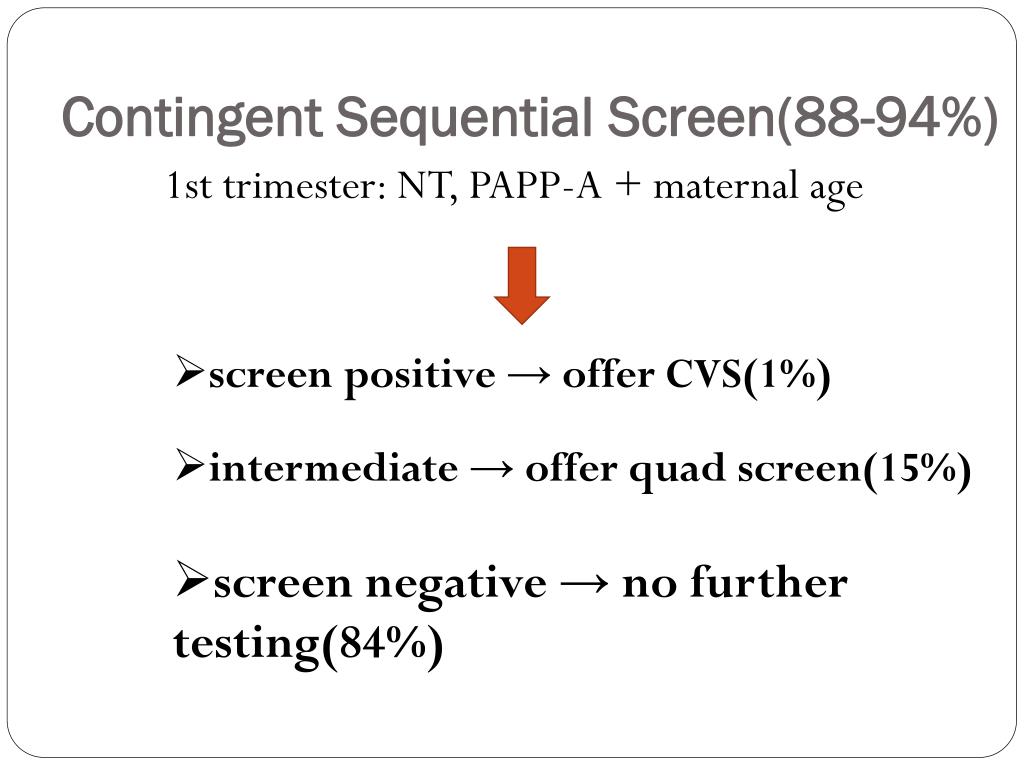 Contingent Sequential Screen(88-94%)

1st trimester: NT, PAPP-A + maternal age

➢screen positive → offer CVS(1%)

➢intermediate → offer quad screen(15%)

➢screen negative → no further testing(84%)